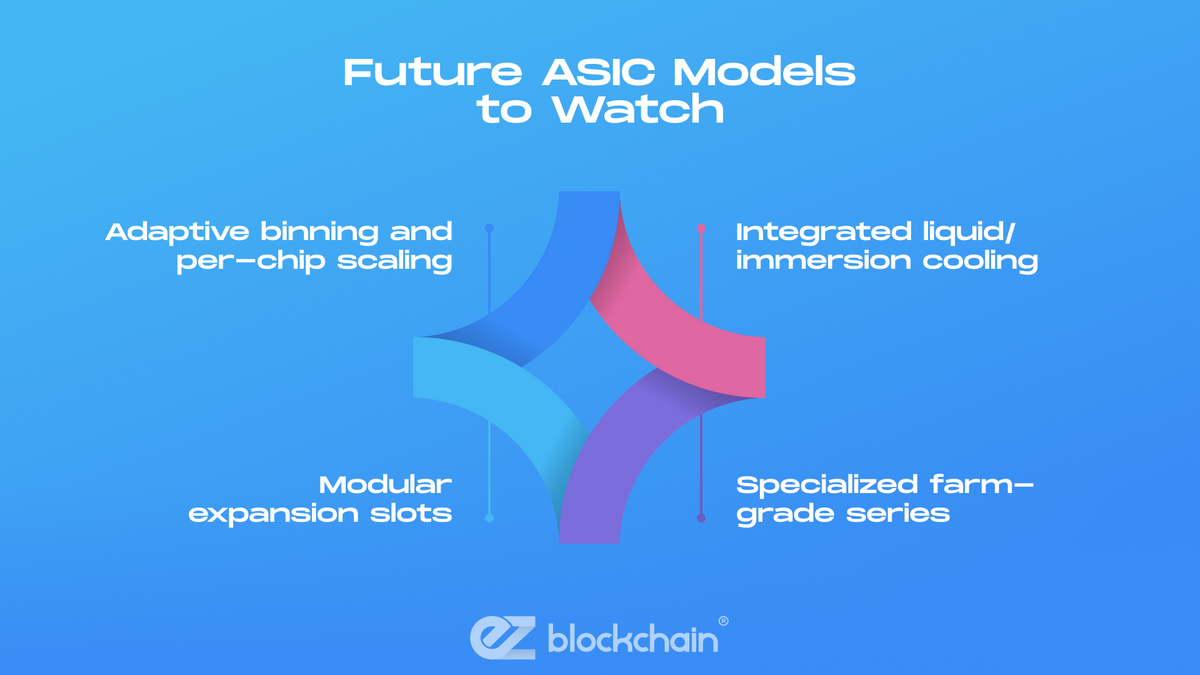 Future ASIC Models to Watch

Adaptive binning and per-chip scaling

Integrated liquid/ immersion cooling

Modular expansion slots

Specialized farm-grade series

ez blockchain®